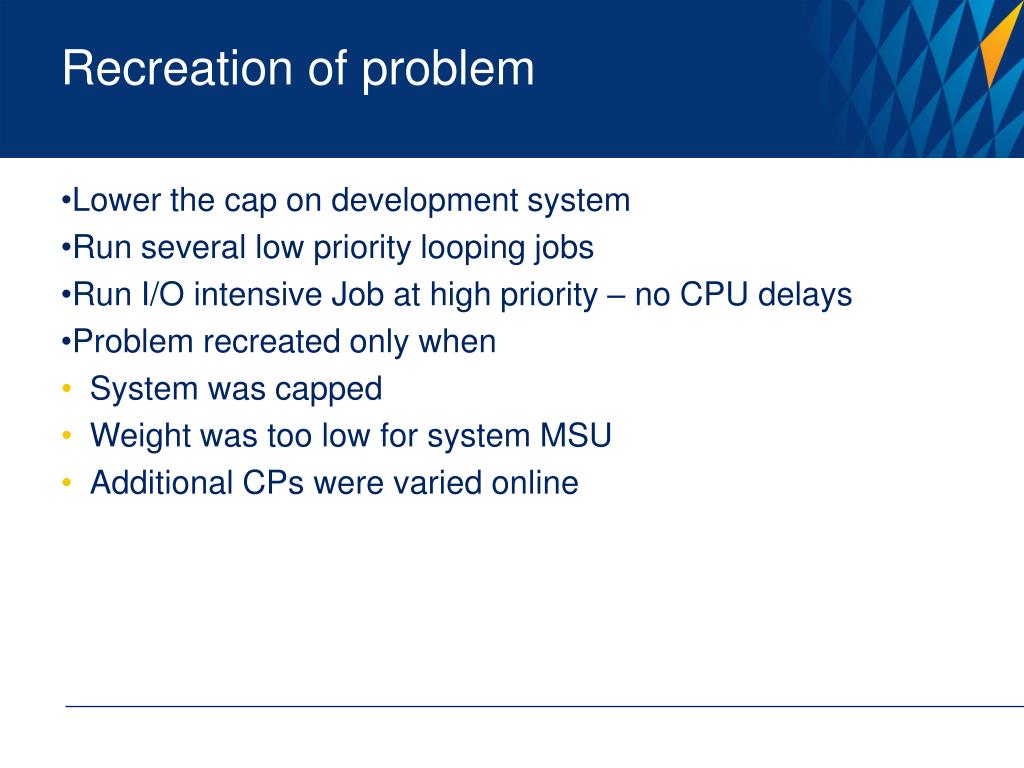 Recreation of problem

•Lower the cap on development system
•Run several low priority looping jobs
•Run I/O intensive Job at high priority – no CPU delays
•Problem recreated only when
• System was capped
• Weight was too low for system MSU
• Additional CPs were varied online